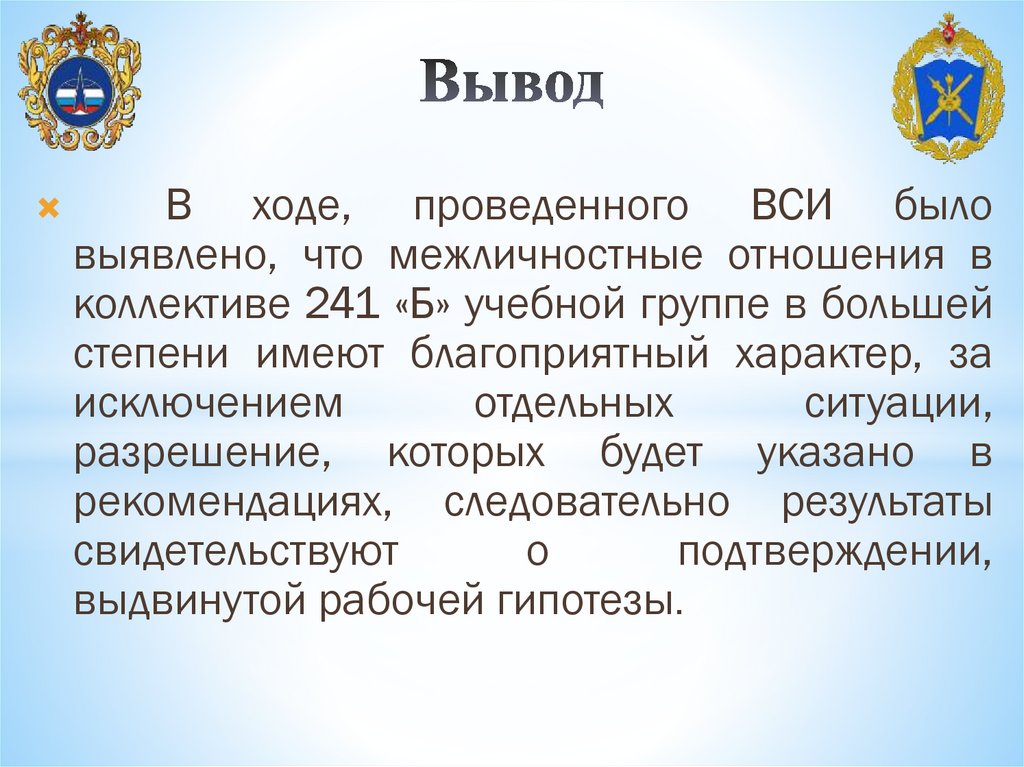 Вывод

В ходе, проведенного ВСИ было выявлено, что межличностные отношения в коллективе 241 «Б» учебной группе в большей степени имеют благоприятный характер, за исключением отдельных ситуации, разрешение, которых будет указано в рекомендациях, следовательно результаты свидетельствуют о подтверждении, выдвинутой рабочей гипотезы.